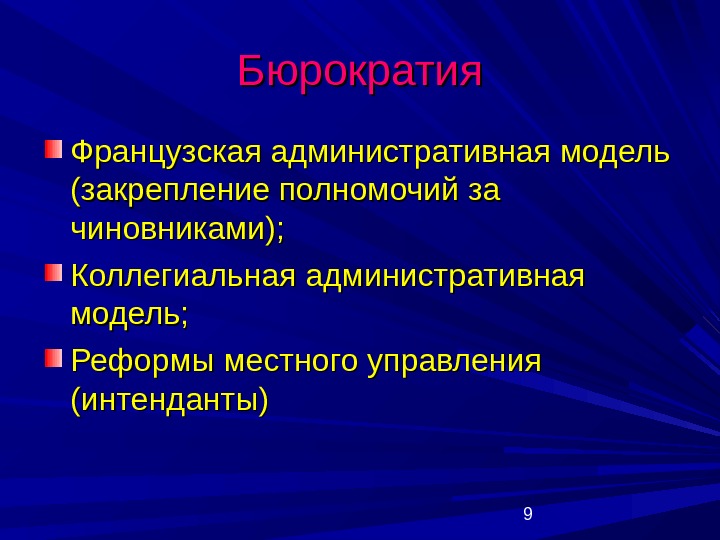 Бюрократия

Французская административная модель (закрепление полномочий за чиновниками);

Коллегиальная административная модель;

Реформы местного управления (интенданты)

9